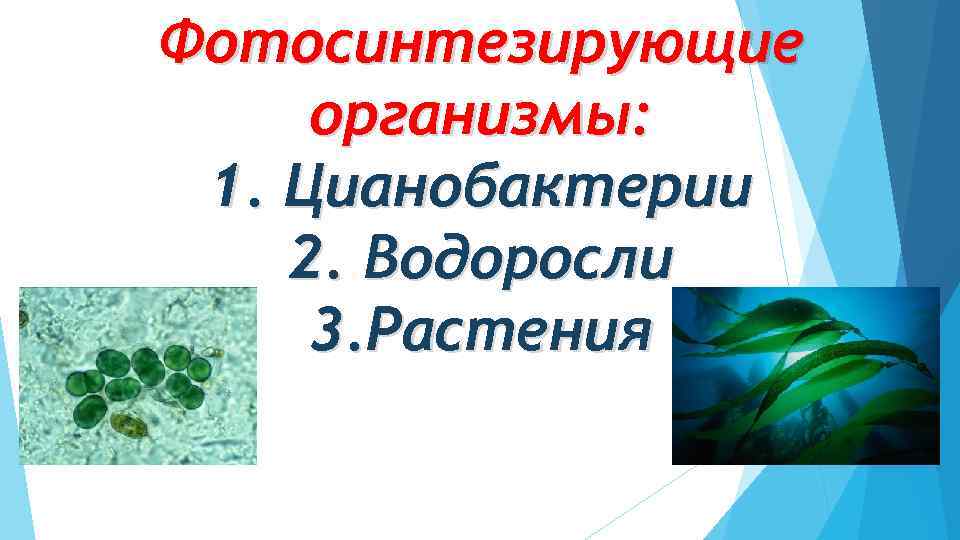 Фотосинтезирующие организмы:
1. Цианобактерии
2. Водоросли
3.Растения